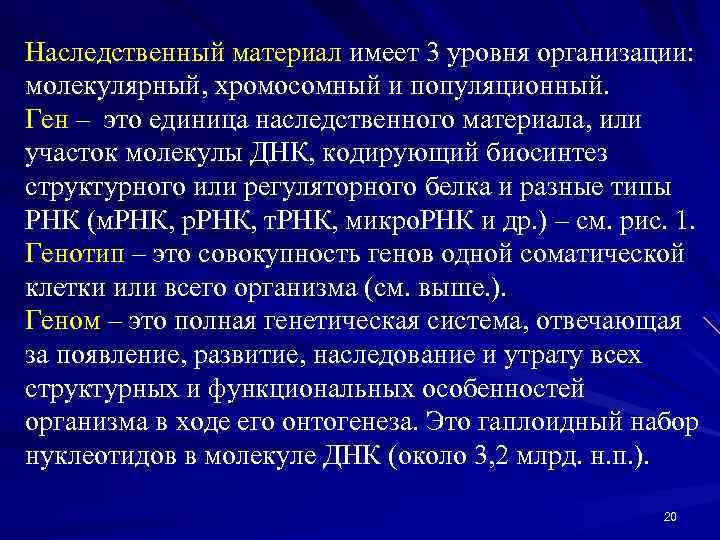 Наследственный материал имеет 3 уровня организации: молекулярный, хромосомный и популяционный.
Ген – это единица наследственного материала, или участок молекулы ДНК, кодирующий биосинтез структурного или регуляторного белка и разные типы РНК (мРНК, рРНК, тРНК, микроРНК и др.) – см. рис. 1.
Генотип – это совокупность генов одной соматической клетки или всего организма (см. выше.).
Геном – это полная генетическая система, отвечающая за появление, развитие, наследование и утрату всех структурных и функциональных особенностей организма в ходе его онтогенеза. Это гаплоидный набор нуклеотидов в молекуле ДНК (около 3,2 млрд. н.п.).

20